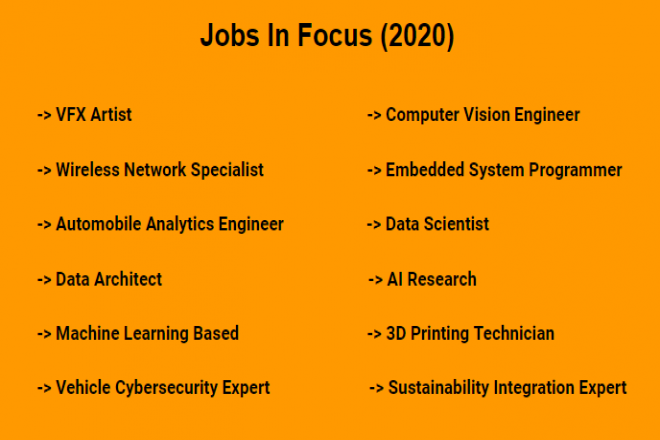 Jobs In Focus (2020)

-> VFX Artist

-> Wireless Network Specialist

-> Automobile Analytics Engineer

-> Data Architect

-> Machine Learning Based

-> Vehicle Cybersecurity Expert

-> Computer Vision Engineer

-> Embedded System Programmer

-> Data Scientist

-> AI Research

-> 3D Printing Technician

-> Sustainability Integration Expert